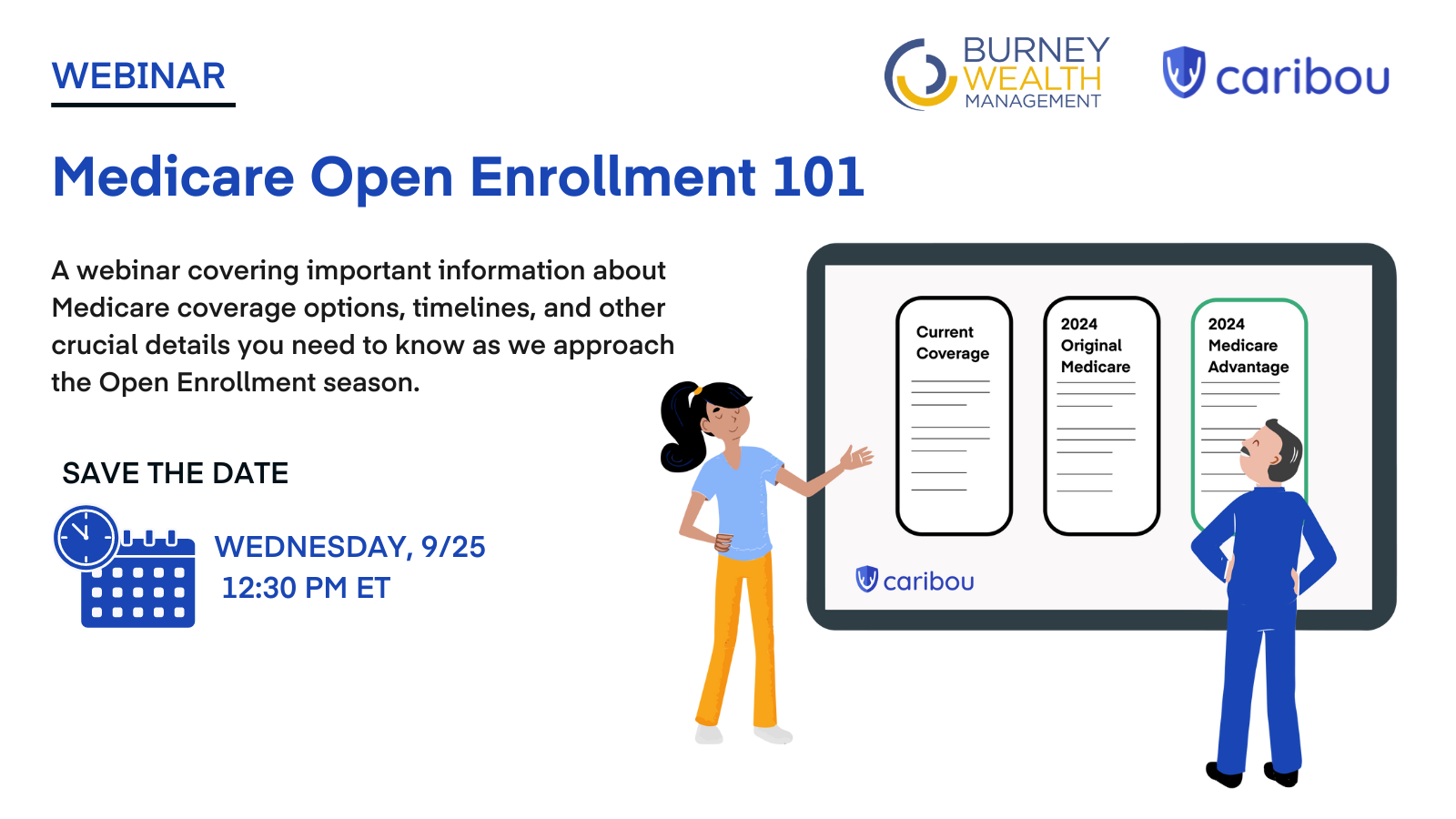 WEBINAR

BURNEY WEALTH MANAGEMENT

caribou

Medicare Open Enrollment 101

A webinar covering important information about Medicare coverage options, timelines, and other crucial details you need to know as we approach the Open Enrollment season.

SAVE THE DATE

WEDNESDAY, 9/25
12:30 PM ET

Current Coverage

2024 Original Medicare

2024 Medicare Advantage

caribou